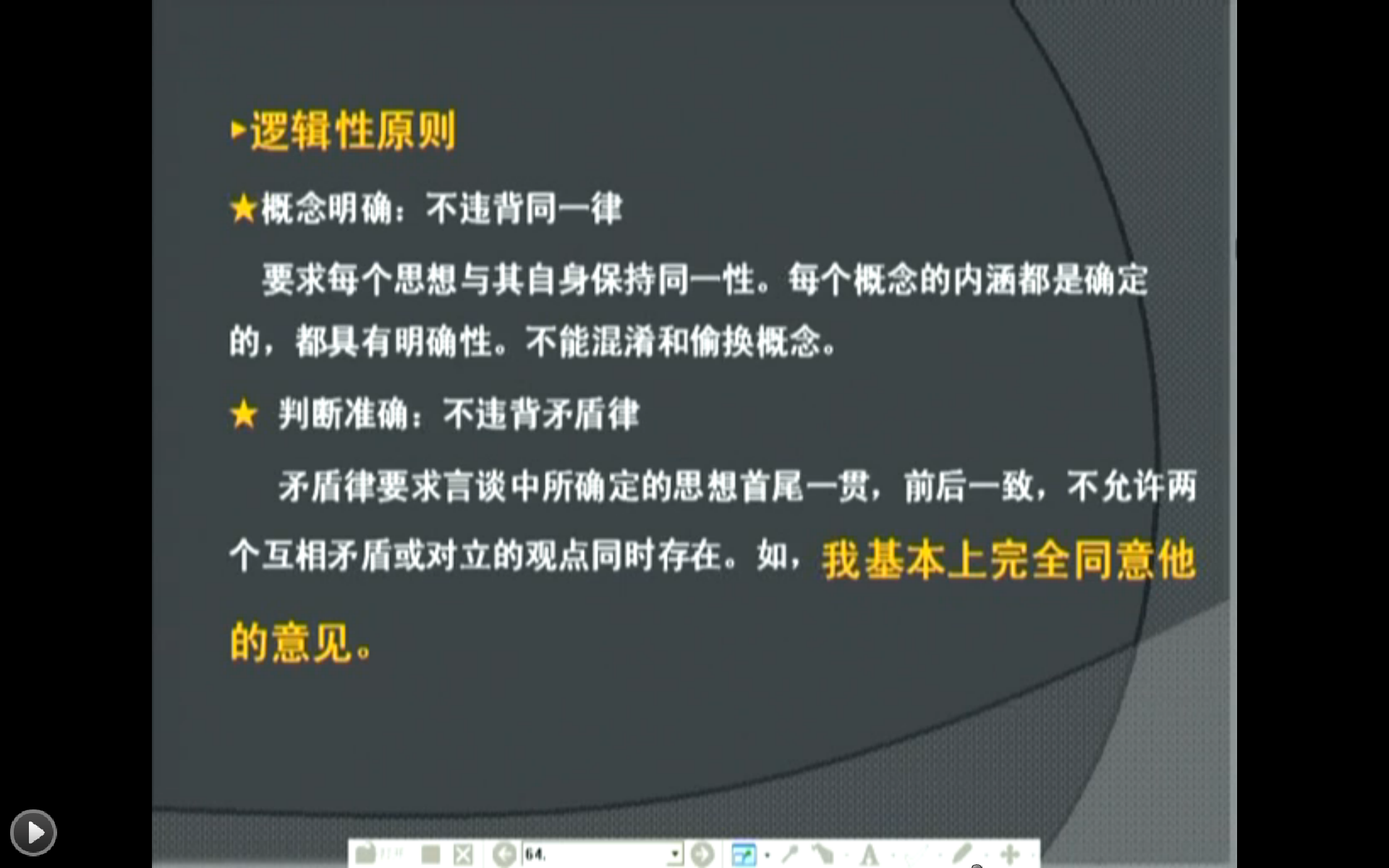 ▸逻辑性原则

★概念明确：不违背同一律

要求每个思想与其自身保持同一性。每个概念的内涵都是确定的，都具有明确性。不能混淆和偷换概念。

★ 判断准确：不违背矛盾律

矛盾律要求言谈中所确定的思想首尾一贯，前后一致，不允许两个互相矛盾或对立的观点同时存在。如，我基本上完全同意他的意见。

64.